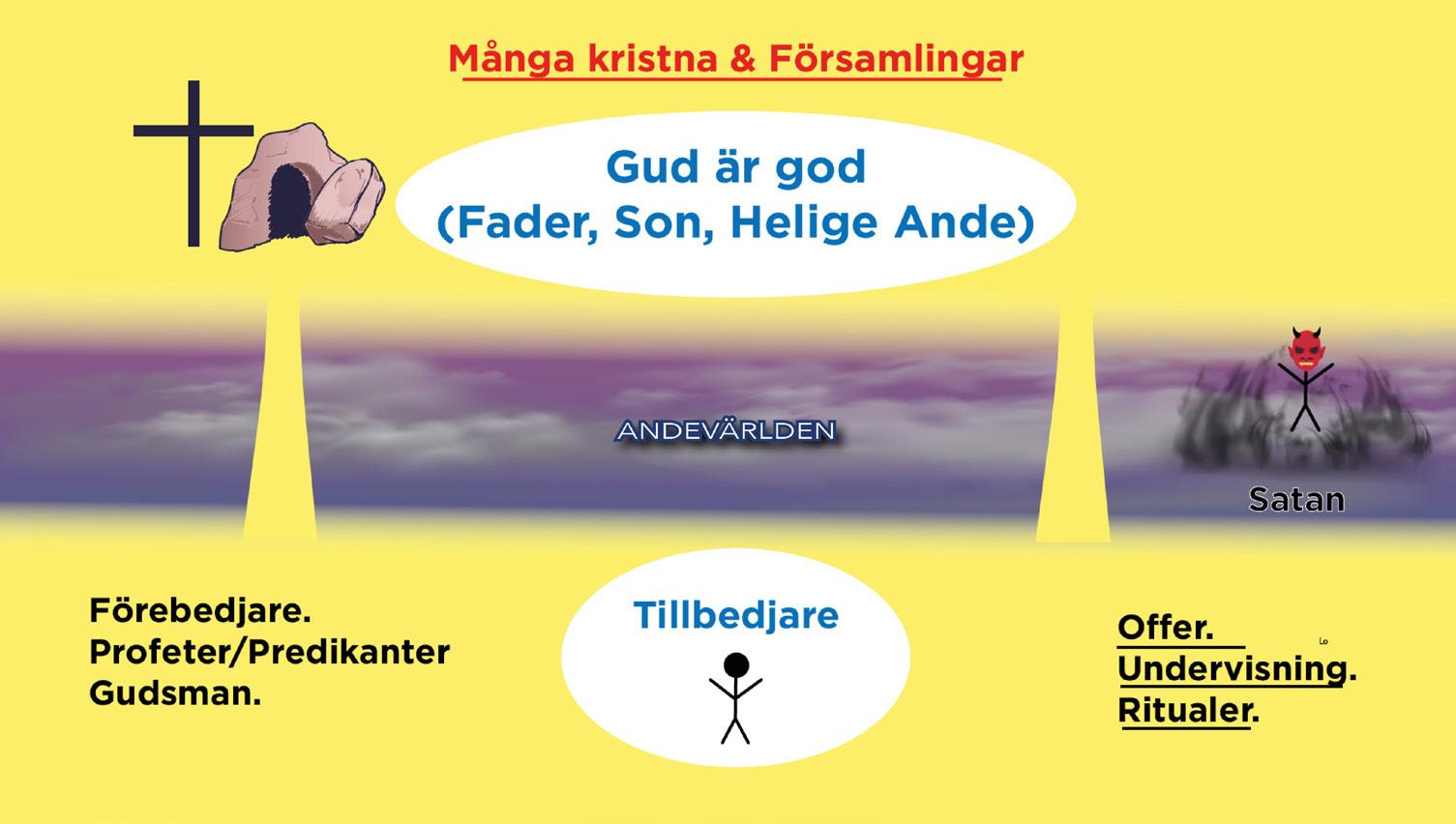 Många kristna & Församlingar

Gud är god
(Fader, Son, Helige Ande)

ANDEVÄRLDEN

Satan

Förebedjare.
Profeter/Predikanter
Gudsman.

Tillbedjare

Offer.
Undervisning.
Ritualer.